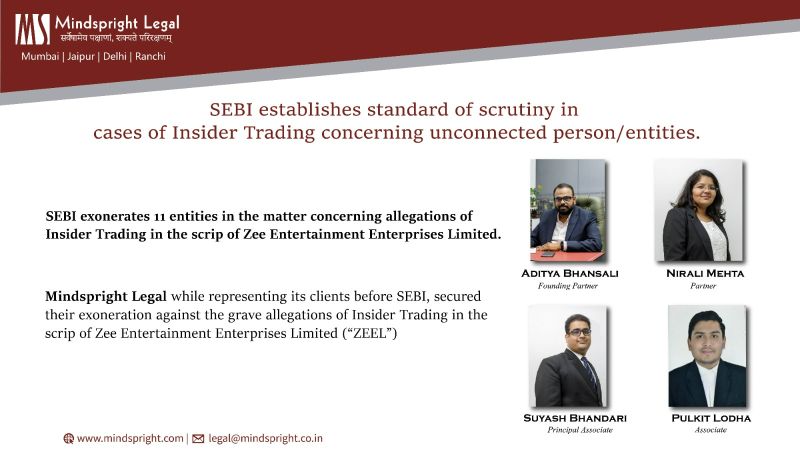 MS Mindspright Legal
सर्वेषामेव पक्षाणां, रक्षते परिरक्षणम्
Mumbai | Jaipur | Delhi | Ranchi

SEBI establishes standard of scrutiny in cases of Insider Trading concerning unconnected person/entities.

SEBI exonerates 11 entities in the matter concerning allegations of Insider Trading in the scrip of Zee Entertainment Enterprises Limited.

Mindspright Legal while representing its clients before SEBI, secured their exoneration against the grave allegations of Insider Trading in the scrip of Zee Entertainment Enterprises Limited ("ZEEL")

ADITYA BHANSALI
Founding Partner

NIRALI MEHTA
Partner

SUYASH BHANDARI
Principal Associate

PULKIT LODHA
Associate

www.mindspright.com | legal@mindspright.co.in